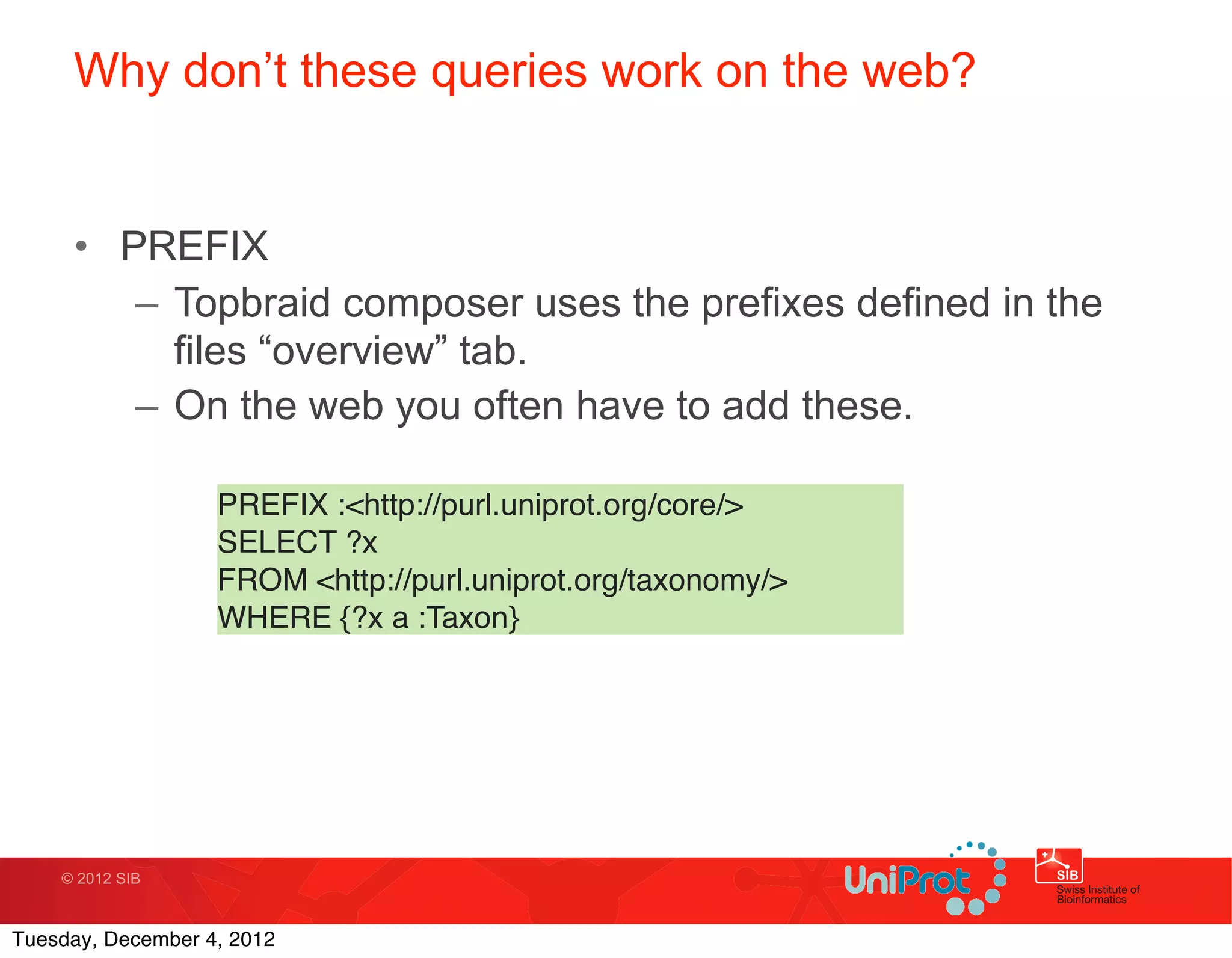 Why don’t these queries work on the web?

• PREFIX
– Topbraid composer uses the prefixes defined in the files “overview” tab.
– On the web you often have to add these.

PREFIX :<http://purl.uniprot.org/core/>
SELECT ?x
FROM <http://purl.uniprot.org/taxonomy/>
WHERE {?x a :Taxon}

© 2012 SIB

UniProt

SIB
Swiss Institute of Bioinformatics

Tuesday, December 4, 2012